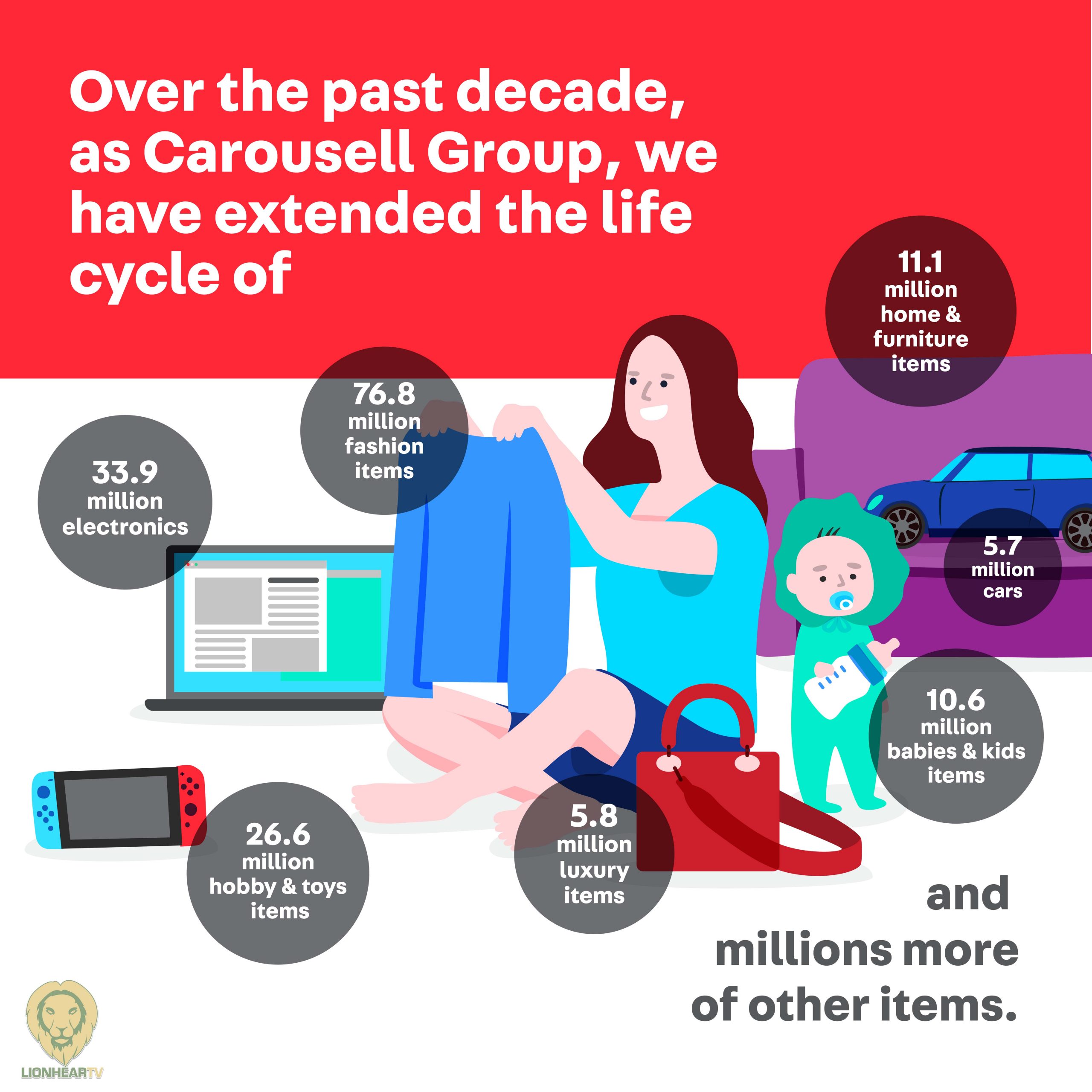 Over the past decade, as Carousell Group, we have extended the life cycle of

11.1 million home & furniture items

76.8 million fashion items

33.9 million electronics

5.7 million cars

10.6 million babies & kids items

26.6 million hobby & toys items

5.8 million luxury items

and millions more of other items.

LIONHEARTV